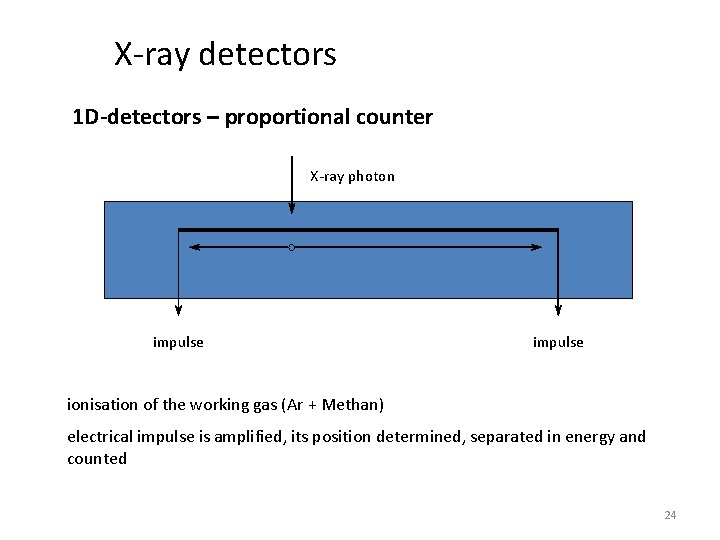 X-ray detectors

1D-detectors – proportional counter

X-ray photon

impulse

impulse

ionisation of the working gas (Ar + Methan)

electrical impulse is amplified, its position determined, separated in energy and counted

24